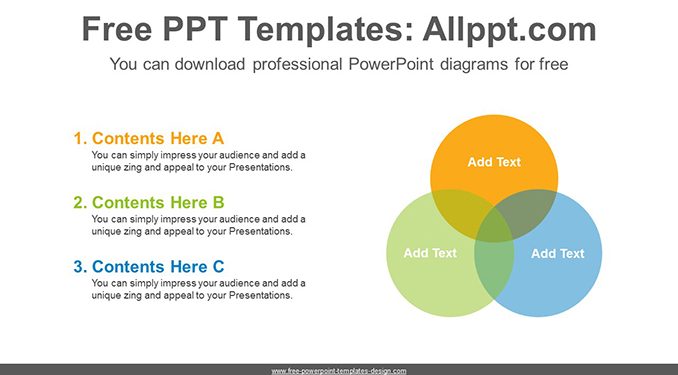 Free PPT Templates: Allppt.com

You can download professional PowerPoint diagrams for free

1. Contents Here A

You can simply impress your audience and add a unique zing and appeal to your Presentations.

2. Contents Here B

You can simply impress your audience and add a unique zing and appeal to your Presentations.

3. Contents Here C

You can simply impress your audience and add a unique zing and appeal to your Presentations.

Add Text

Add Text

Add Text

www.free-powerpoint-templates-design.com